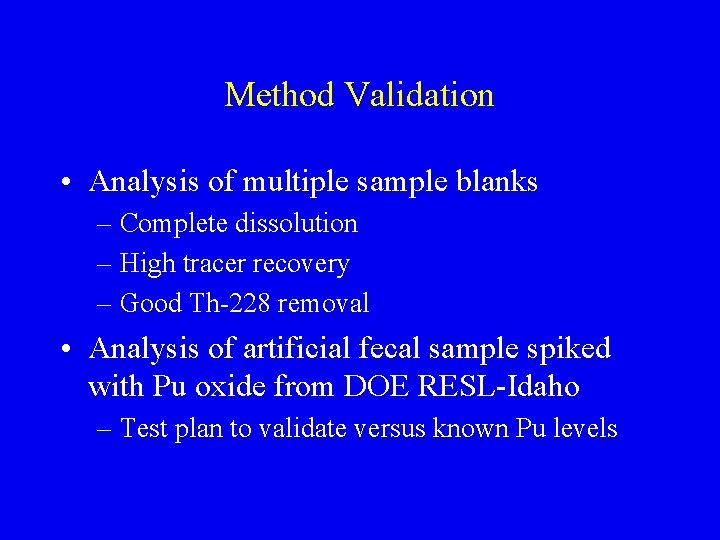 Method Validation

• Analysis of multiple sample blanks
– Complete dissolution
– High tracer recovery
– Good Th-228 removal

• Analysis of artificial fecal sample spiked with Pu oxide from DOE RESL-Idaho
– Test plan to validate versus known Pu levels